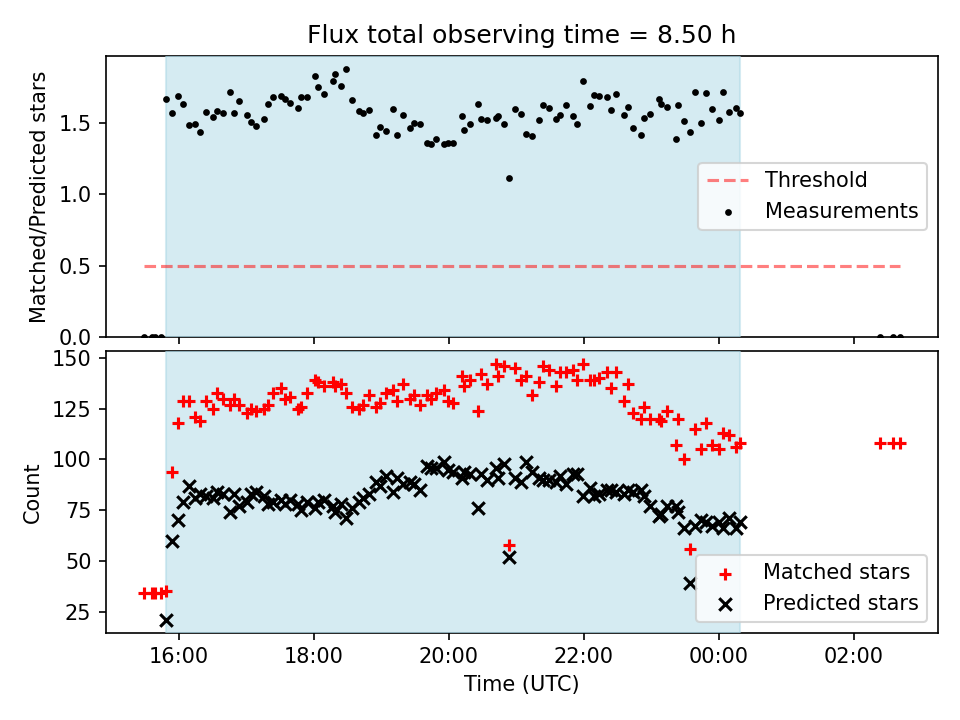 Flux total observing time = 8.50 h

Matched/Predicted stars

1.5
1.0
0.5
0.0

Threshold
Measurements

Count

150
125
100
75
50
25

Matched stars
Predicted stars

16:00
18:00
20:00
22:00
00:00
02:00

Time (UTC)